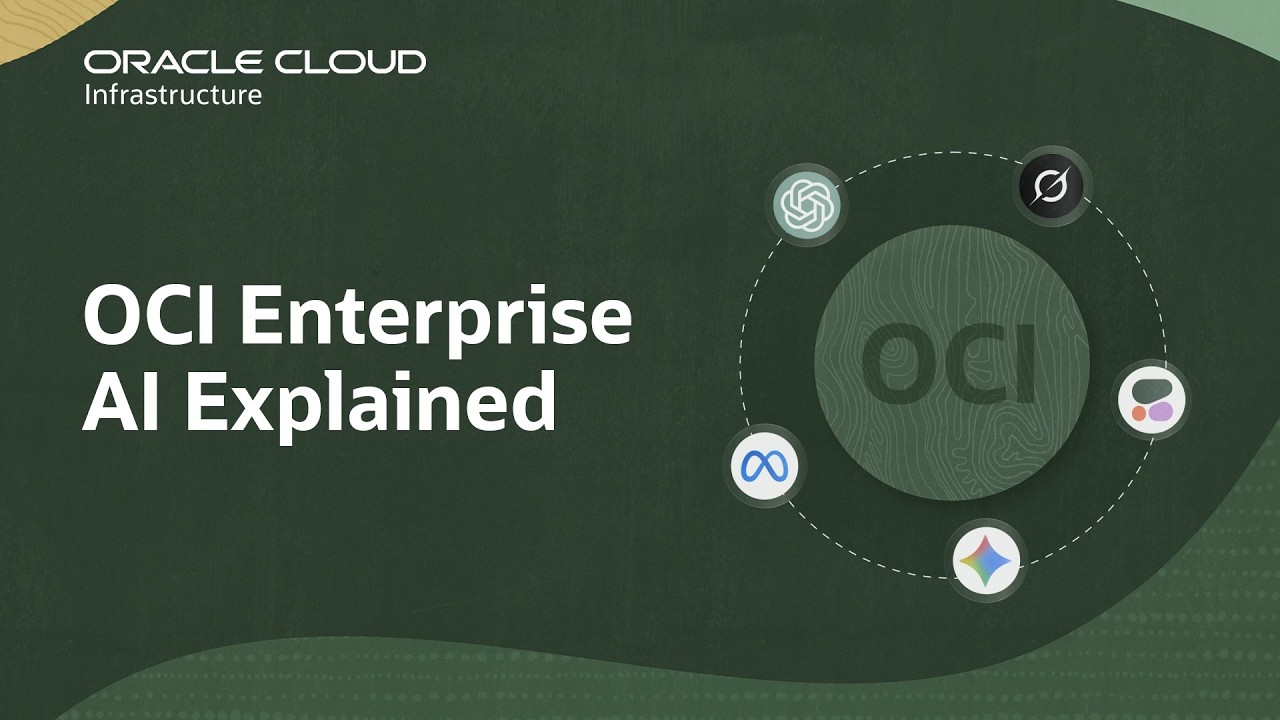 ORACLE CLOUD
Infrastructure

OCI Enterprise AI Explained

OCI